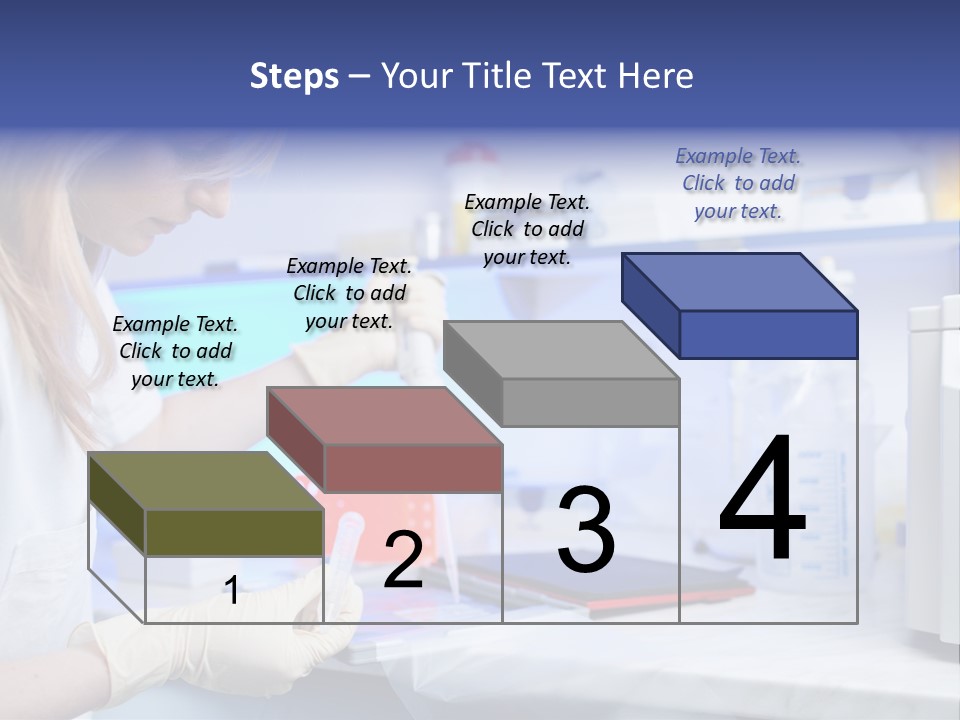 Steps – Your Title Text Here

Example Text. Click to add your text.

Example Text. Click to add your text.

Example Text. Click to add your text.

Example Text. Click to add your text.

1

2

3

4